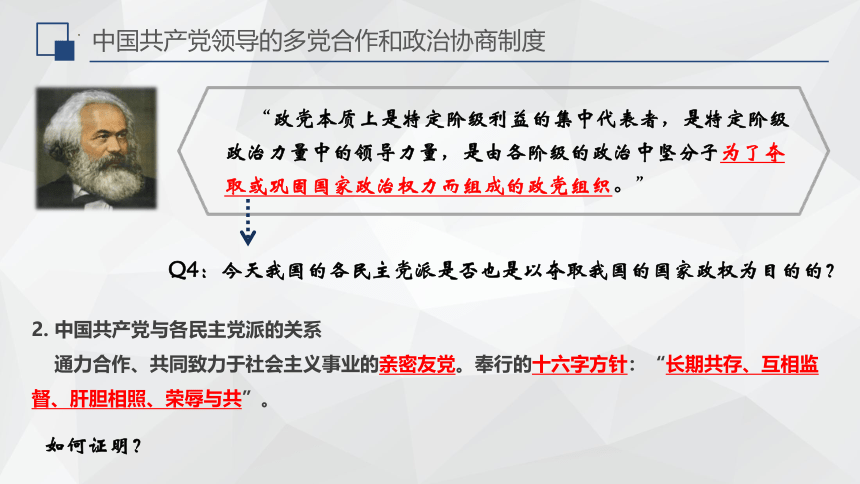 中国共产党领导的多党合作和政治协商制度

“政党本质上是特定阶级利益的集中代表者，是特定阶级政治力量中的领导力量，是由各阶级的政治中坚分子为了夺取或巩固国家政治权力而组成的政党组织。”

Q4：今天我国的各民主党派是否也是以夺取我国的国家政权为目的的？

2. 中国共产党与各民主党派的关系

通力合作、共同致力于社会主义事业的亲密友党。奉行的十六字方针：“长期共存、互相监督、肝胆相照、荣辱与共”。

如何证明？